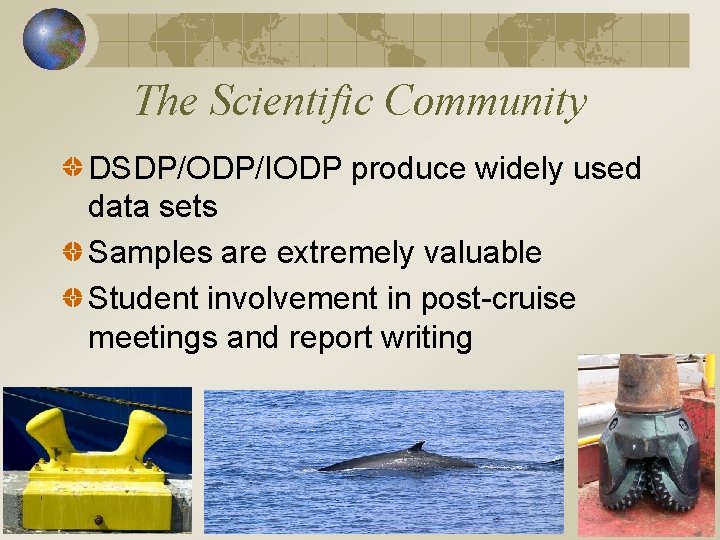 The Scientific Community

DSDP/ODP/IODP produce widely used data sets

Samples are extremely valuable

Student involvement in post-cruise meetings and report writing